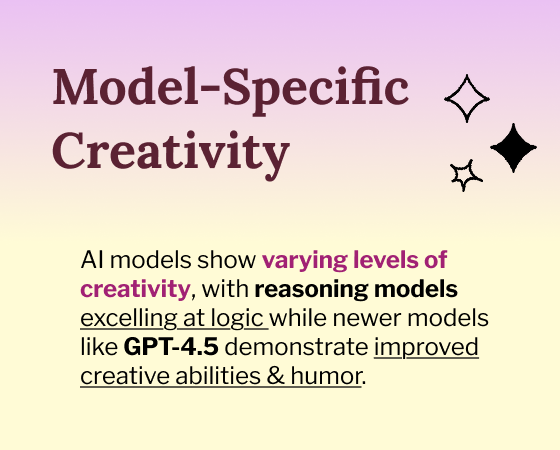 Model-Specific Creativity

AI models show varying levels of creativity, with reasoning models excelling at logic while newer models like GPT-4.5 demonstrate improved creative abilities & humor.